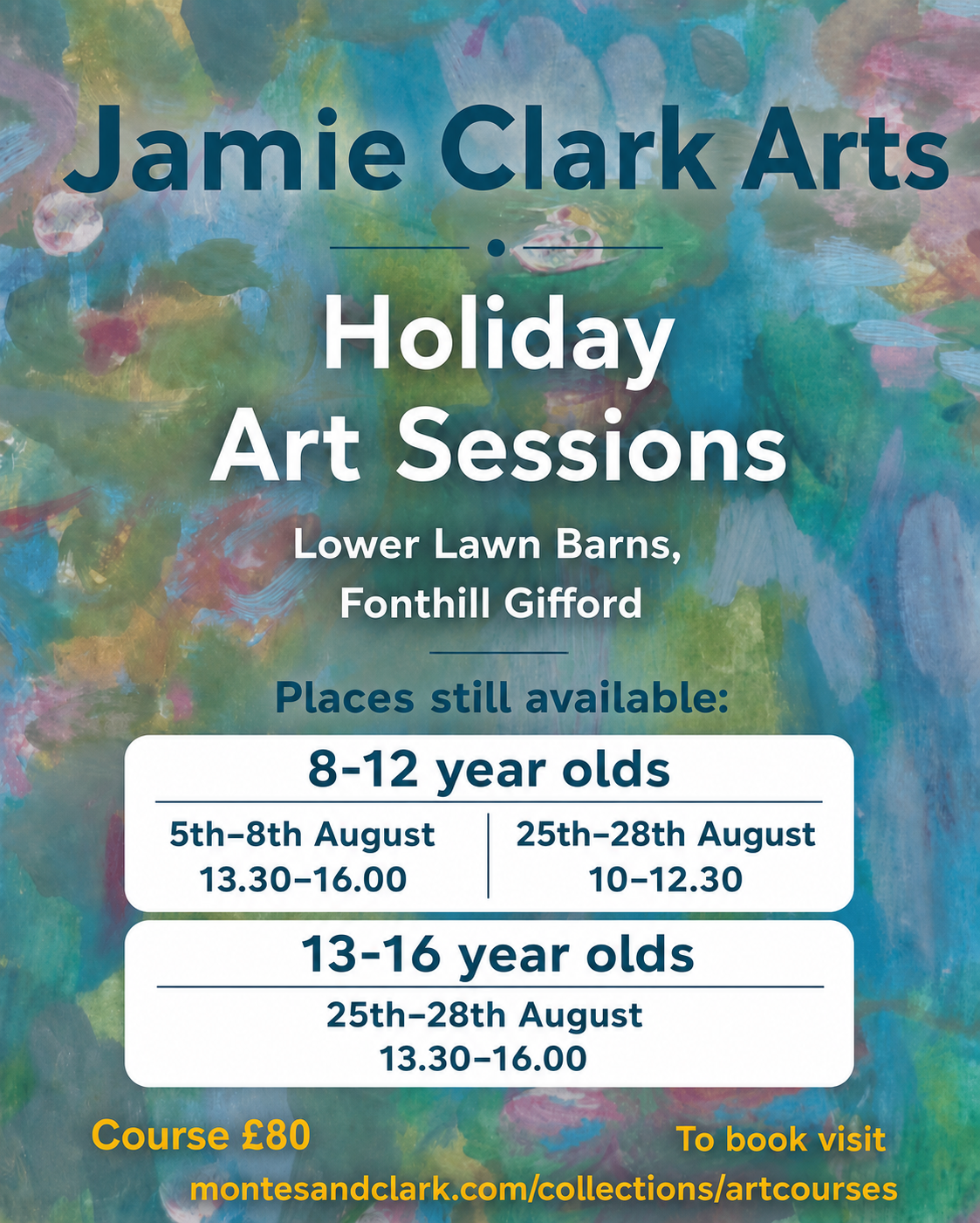 Jamie Clark Arts

Holiday Art Sessions

Lower Lawn Barns, Fonthill Gifford

Places still available:

8-12 year olds

5th–8th August
13.30–16.00

25th–28th August
10–12.30

13-16 year olds

25th–28th August
13.30–16.00

Course £80

To book visit
montesandclark.com/collections/artcourses